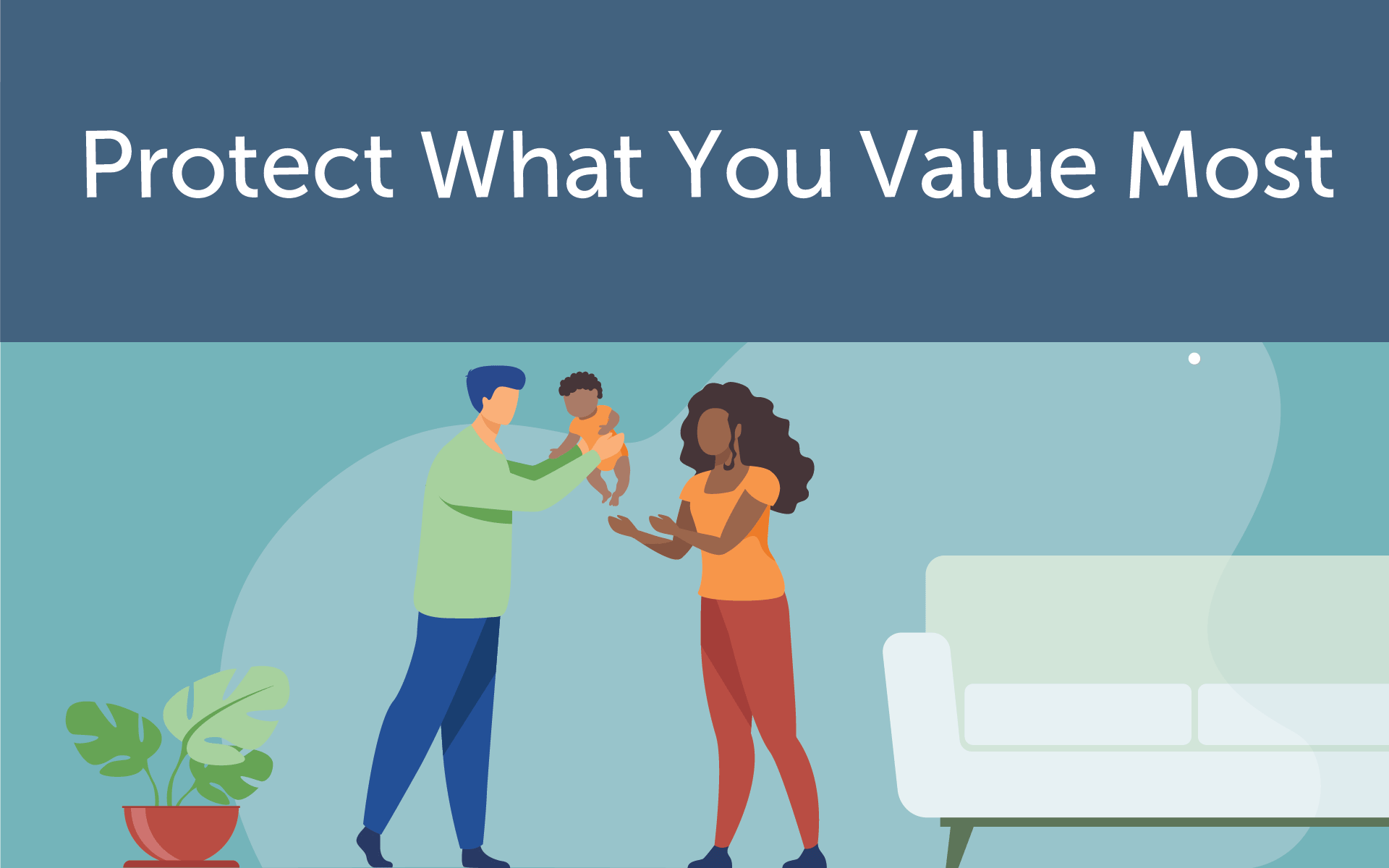 Protect What You Value Most